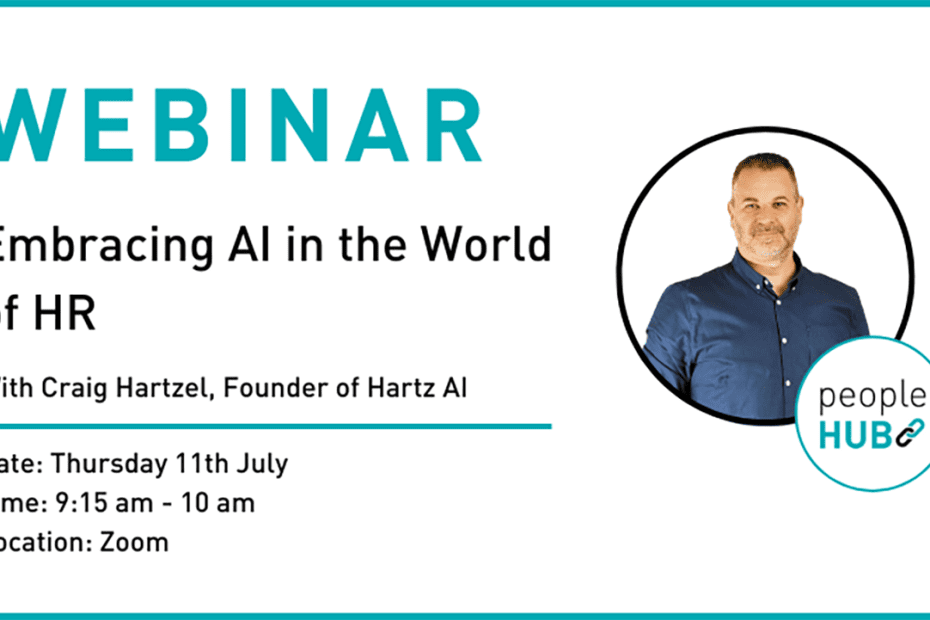 WEBINAR

Embracing AI in the World of HR

ith Craig Hartzel, Founder of Hartz AI

ate: Thursday 11th July
me: 9:15 am - 10 am
ocation: Zoom

people
HUB